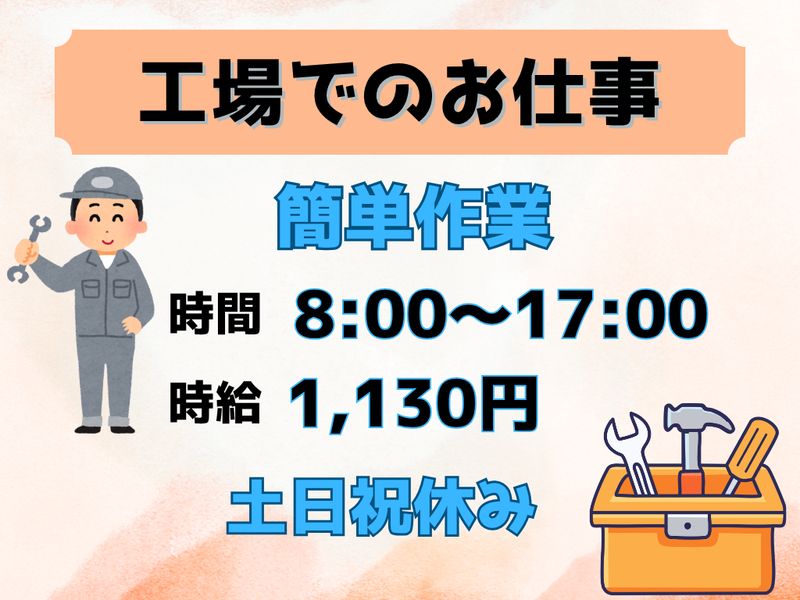 工場でのお仕事

簡単作業

時間 8:00～17:00

時給 1,130円

土日祝休み